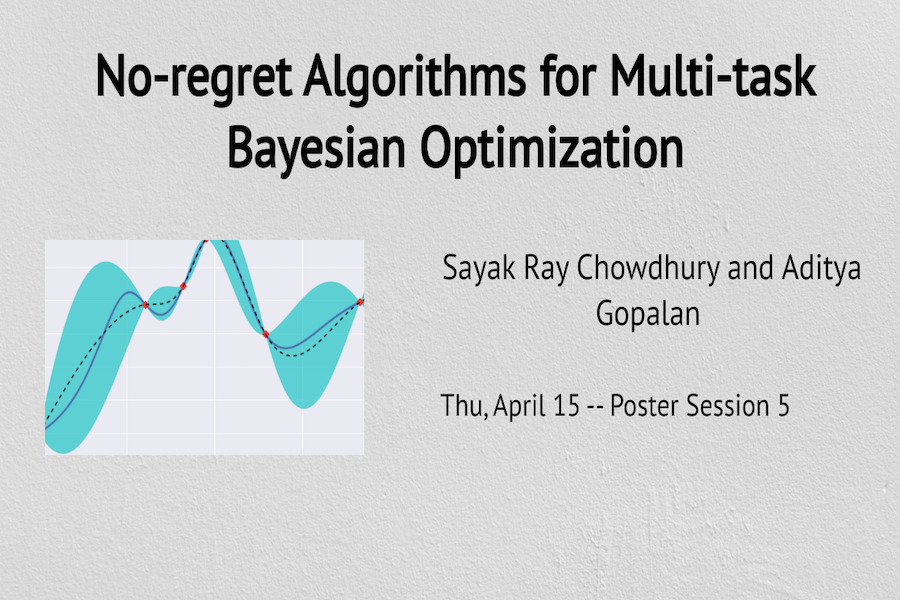 No-regret Algorithms for Multi-task Bayesian Optimization

Sayak Ray Chowdhury and Aditya Gopalan

Thu, April 15 -- Poster Session 5